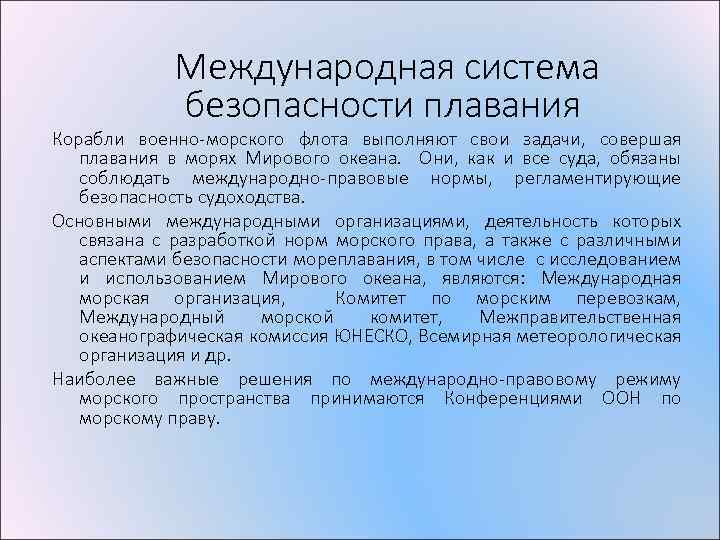 Международная система безопасности плавания

Корабли военно-морского флота выполняют свои задачи, совершая плавания в морях Мирового океана. Они, как и все суда, обязаны соблюдать международно-правовые нормы, регламентирующие безопасность судоходства.

Основными международными организациями, деятельность которых связана с разработкой норм морского права, а также с различными аспектами безопасности мореплавания, в том числе с исследованием и использованием Мирового океана, являются: Международная морская организация, Комитет по морским перевозкам, Международный морской комитет, Межправительственная океанографическая комиссия ЮНЕСКО, Всемирная метеорологическая организация и др.

Наиболее важные решения по международно-правовому режиму морского пространства принимаются Конференциями ООН по морскому праву.